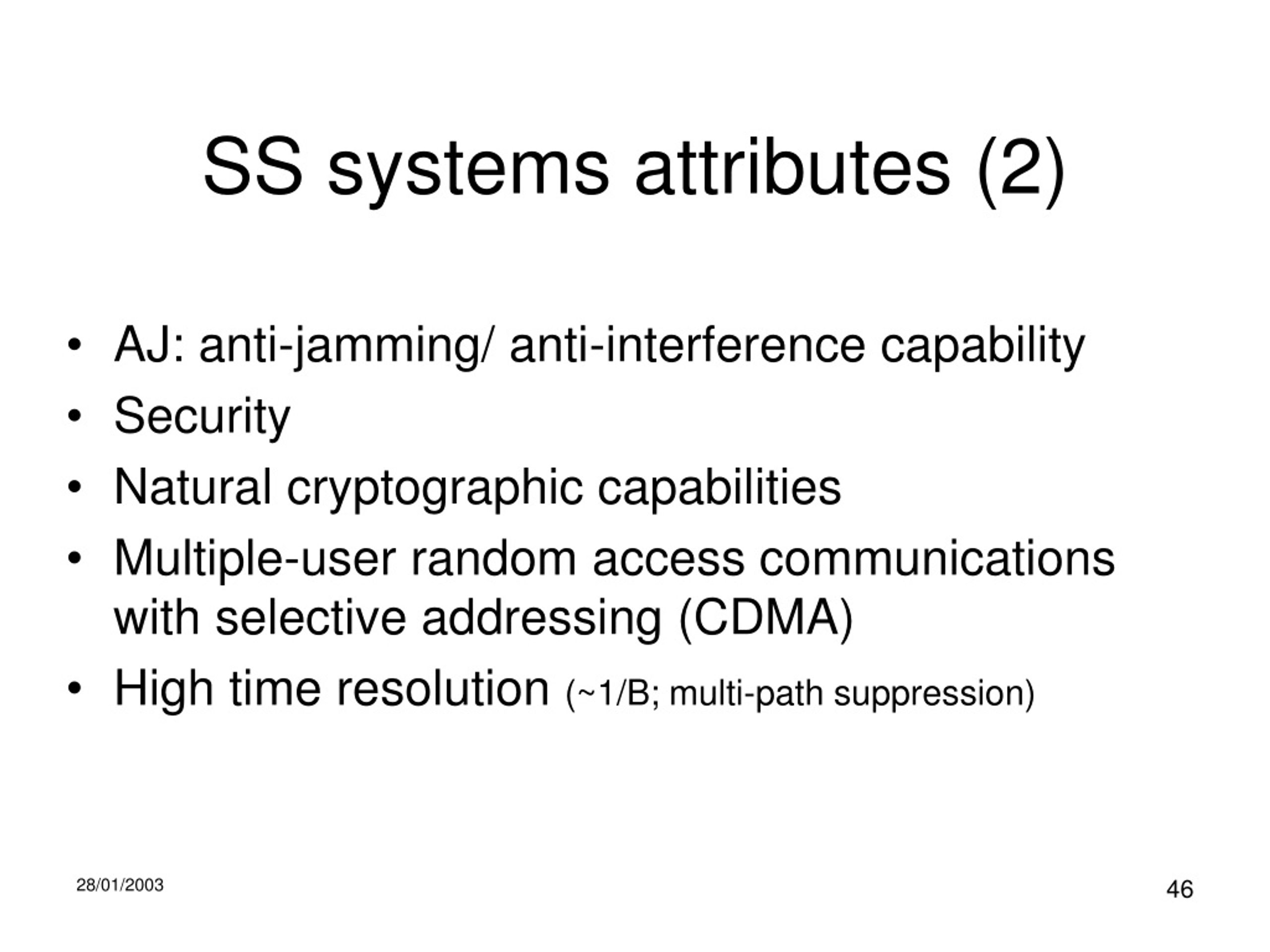 SS systems attributes (2)

• AJ: anti-jamming/ anti-interference capability
• Security
• Natural cryptographic capabilities
• Multiple-user random access communications with selective addressing (CDMA)
• High time resolution (~1/B; multi-path suppression)

28/01/2003

46